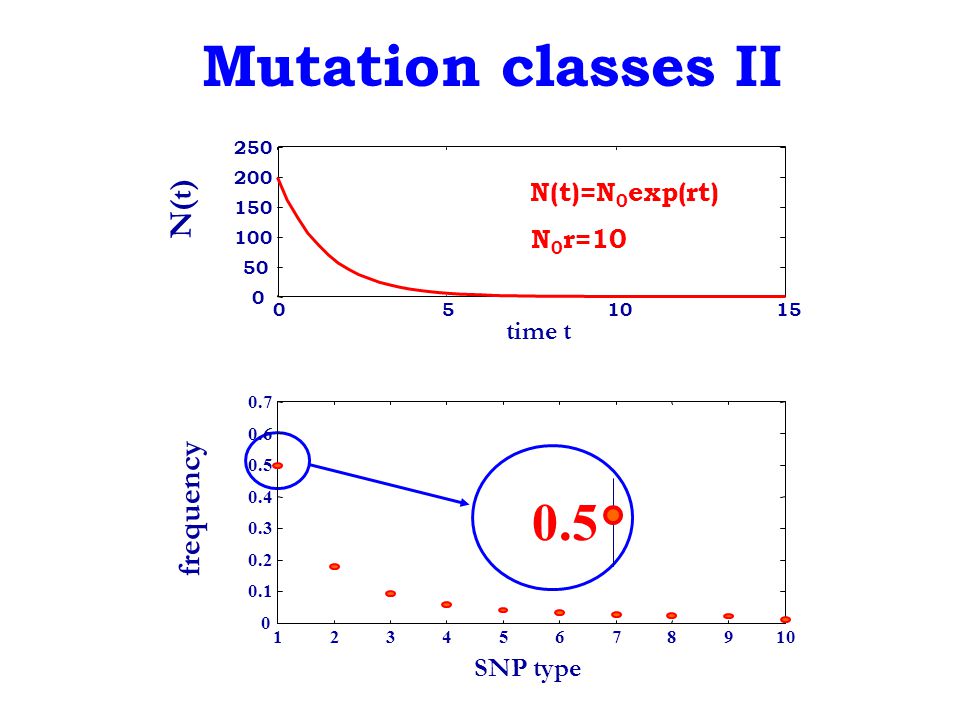 Mutation classes II

N(t)

250
200
150
100
50
0

0 5 10 15

time t

$N(t)=N_0exp(rt)$

$N_0r=10$

frequency

0.7
0.6
0.5
0.4
0.3
0.2
0.1
0

1 2 3 4 5 6 7 8 9 10

SNP type

0.5